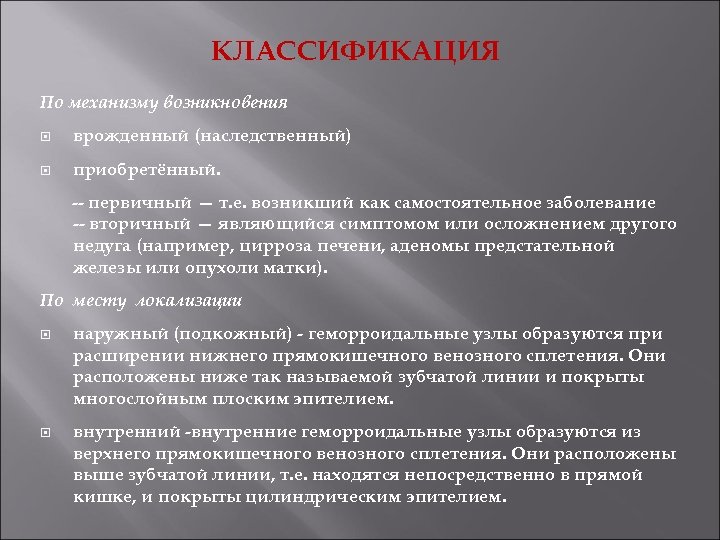 КЛАССИФИКАЦИЯ

По механизму возникновения

врожденный (наследственный)

приобретённый.

-- первичный — т.е. возникший как самостоятельное заболевание
-- вторичный — являющийся симптомом или осложнением другого недуга (например, цирроза печени, аденомы предстательной железы или опухоли матки).

По месту локализации

наружный (подкожный) - геморроидальные узлы образуются при расширении нижнего прямокишечного венозного сплетения. Они расположены ниже так называемой зубчатой линии и покрыты многослойным плоским эпителием.

внутренний -внутренние геморроидальные узлы образуются из верхнего прямокишечного венозного сплетения. Они расположены выше зубчатой линии, т.е. находятся непосредственно в прямой кишке, и покрыты цилиндрическим эпителием.